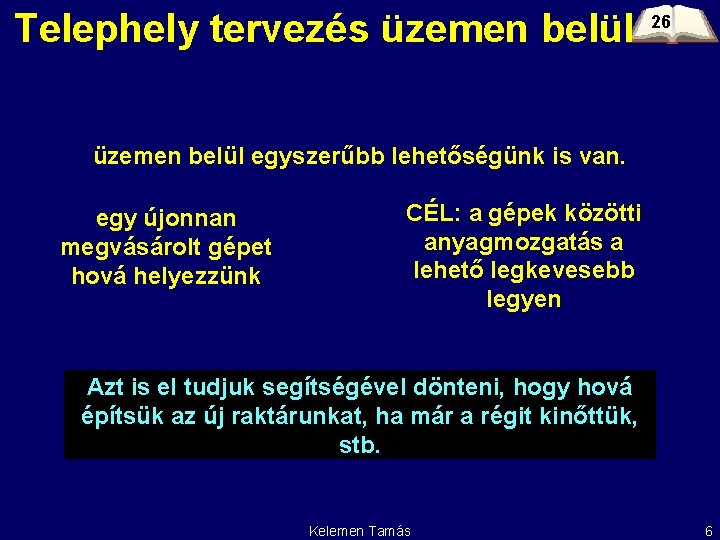 Telephely tervezés üzemen belül

26

üzemen belül egyszerűbb lehetőségünk is van.

egy újonnan megvásárolt gépet hová helyezzünk

CÉL: a gépek közötti anyagmozgatás a lehető legkevesebb legyen

Azt is el tudjuk segítségével dönteni, hogy hová építsük az új raktárunkat, ha már a régit kinőttük, stb.

Kelemen Tamás

6